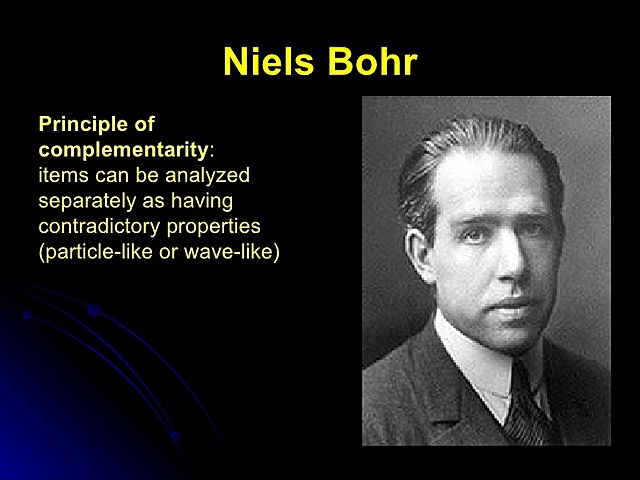 Niels Bohr

Principle of complementarity: items can be analyzed separately as having contradictory properties (particle-like or wave-like)